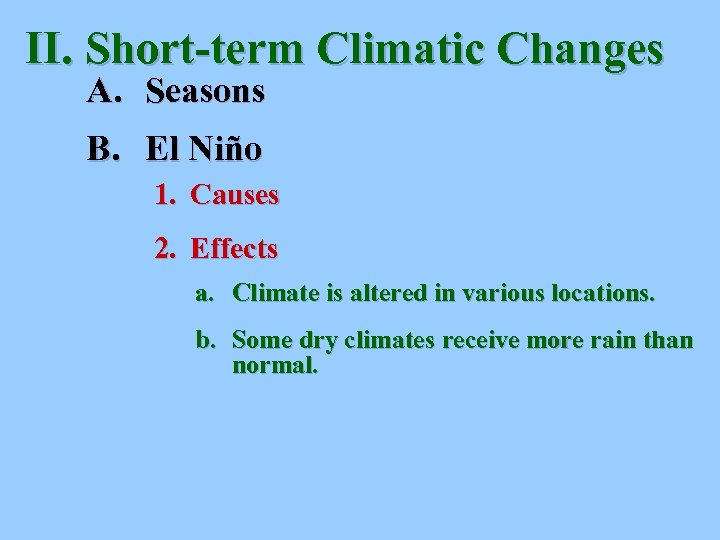 II. Short-term Climatic Changes

A. Seasons

B. El Niño

1. Causes

2. Effects

a. Climate is altered in various locations.

b. Some dry climates receive more rain than normal.